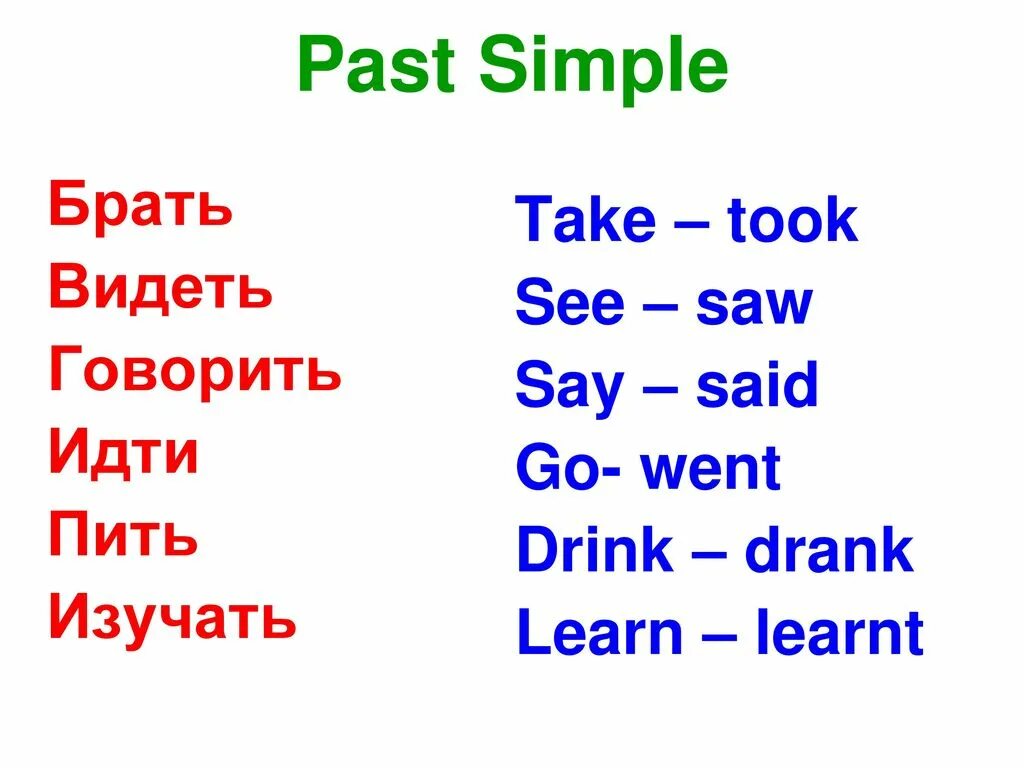 Past Simple

Брать
Видеть
Говорить
Идти
Пить
Изучать

Take – took
See – saw
Say – said
Go- went
Drink – drank
Learn – learnt